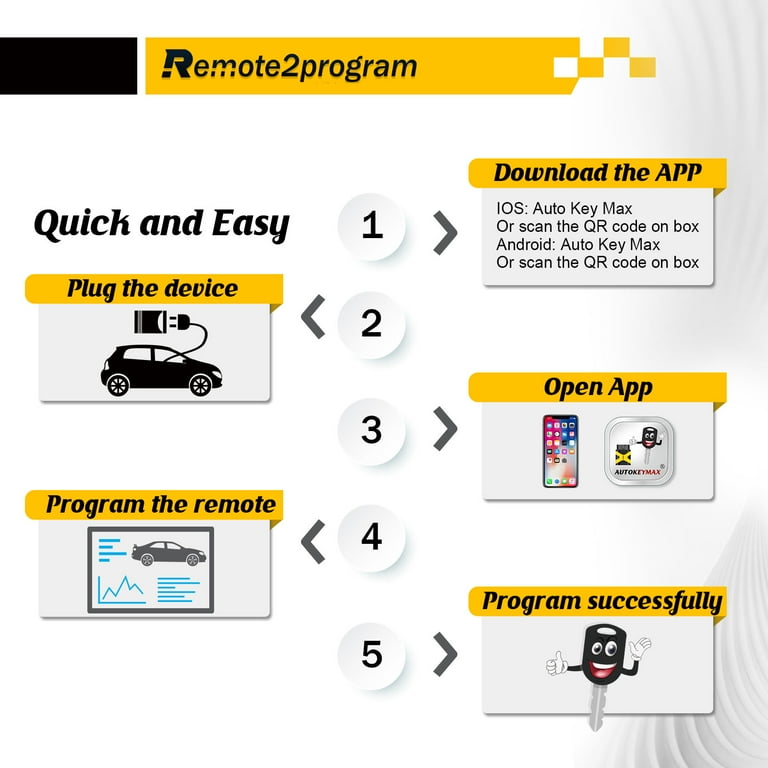 Remote2program

Quick and Easy

1

Download the APP

IOS: Auto Key Max
Or scan the QR code on box
Android: Auto Key Max
Or scan the QR code on box

2

Plug the device

3

Open App

AUTOKEYMAX

4

Program the remote

5

Program successfully